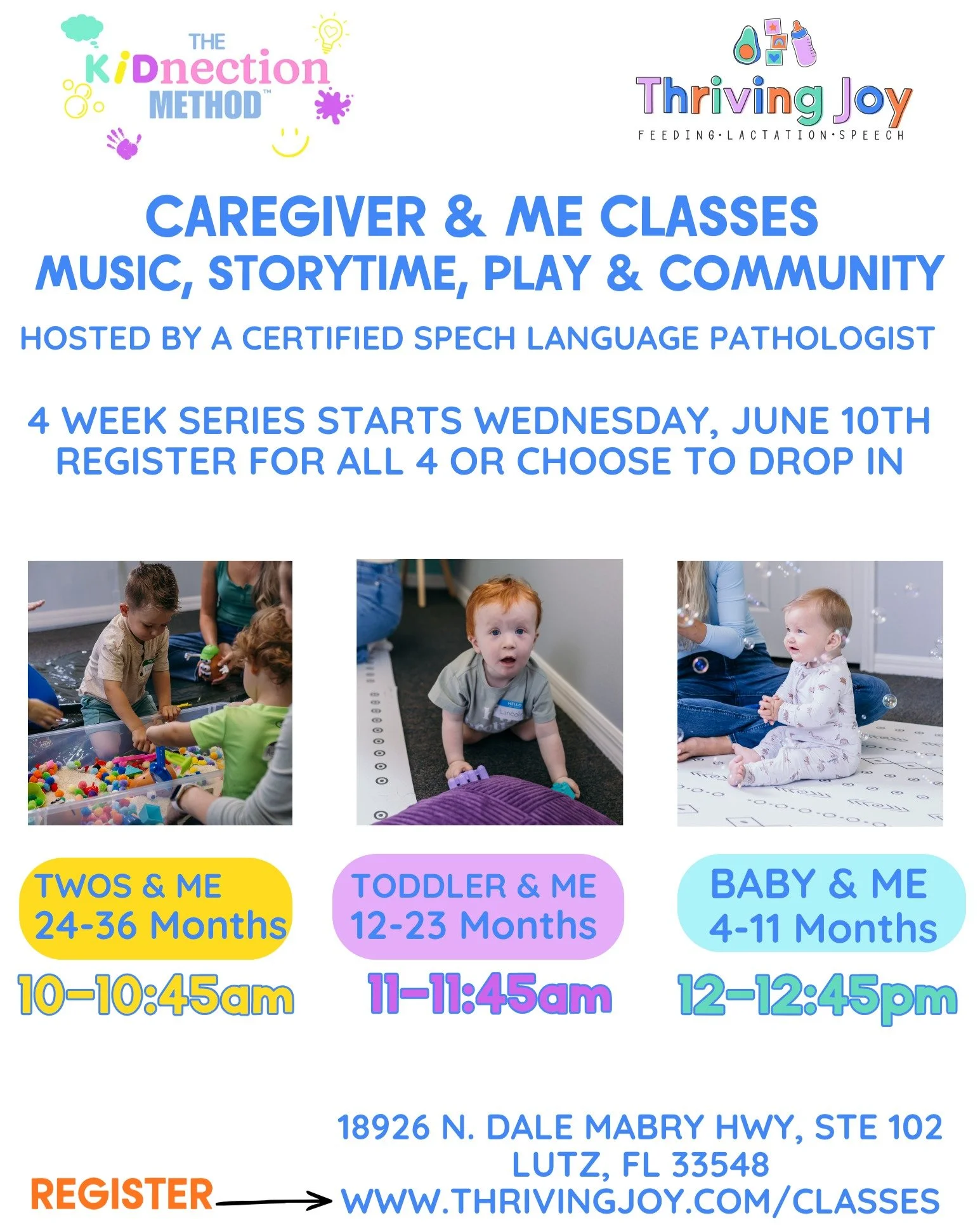 THE KiDnection METHOD™

Thriving Joy
FEEDING·LACTATION·SPEECH

CAREGIVER & ME CLASSES
MUSIC, STORYTIME, PLAY & COMMUNITY
HOSTED BY A CERTIFIED SPECH LANGUAGE PATHOLOGIST

4 WEEK SERIES STARTS WEDNESDAY, JUNE 10TH
REGISTER FOR ALL 4 OR CHOOSE TO DROP IN

HELLO
Lincoln

TWOS & ME
24-36 Months
10-10:45am

TODDLER & ME
12-23 Months
11-11:45am

BABY & ME
4-11 Months
12-12:45pm

18926 N. DALE MABRY HWY, STE 102
LUTZ, FL 33548
REGISTER WWW.THRIVINGJOY.COM/CLASSES